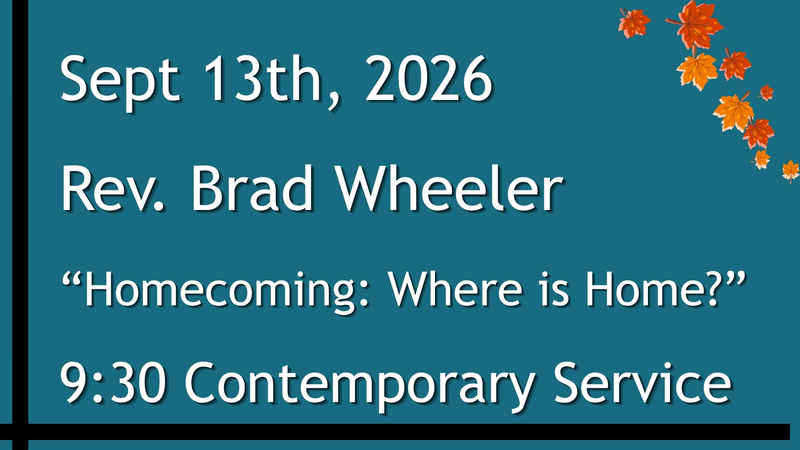 Sept 13th, 2026

Rev. Brad Wheeler

“Homecoming: Where is Home?”

9:30 Contemporary Service